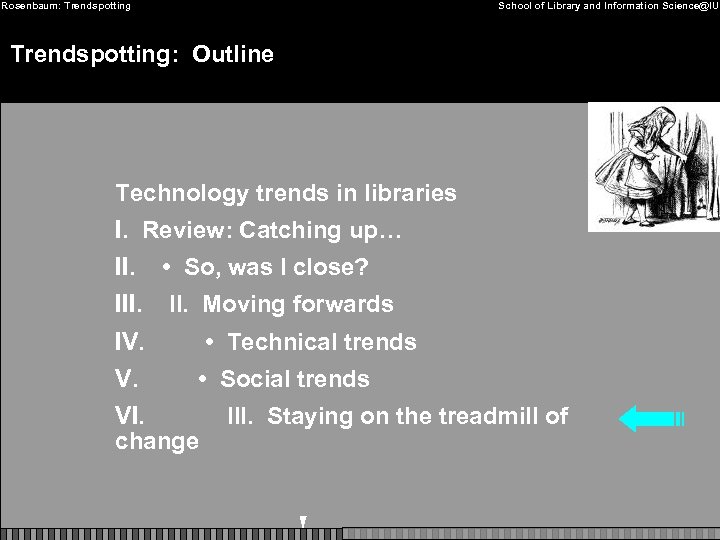 Rosenbaum: Trendspotting

School of Library and Information Science@IU

Trendspotting: Outline

Technology trends in libraries

I. Review: Catching up…

II. • So, was I close?

III. II. Moving forwards

IV. • Technical trends

V. • Social trends

VI. III. Staying on the treadmill of change